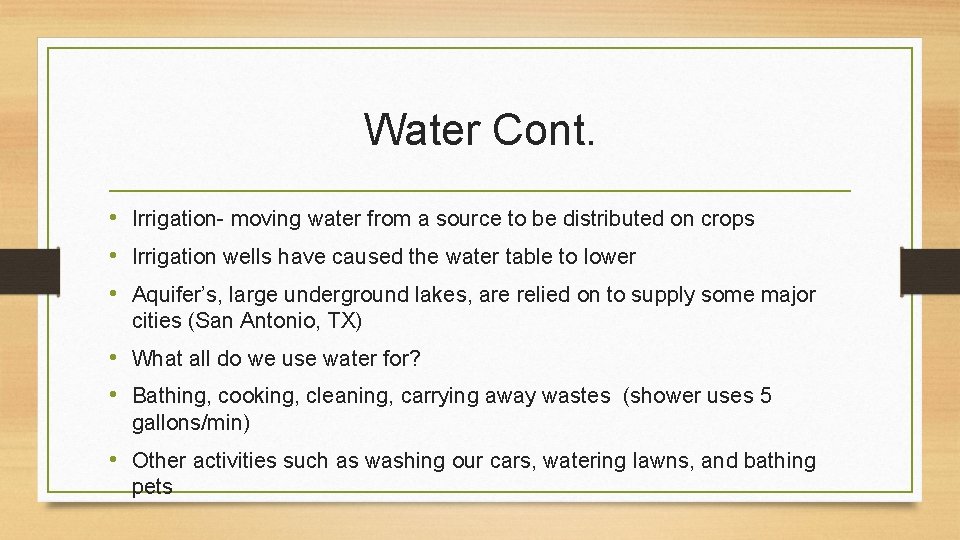 Water Cont.

• Irrigation- moving water from a source to be distributed on crops
• Irrigation wells have caused the water table to lower
• Aquifer's, large underground lakes, are relied on to supply some major cities (San Antonio, TX)
• What all do we use water for?
• Bathing, cooking, cleaning, carrying away wastes (shower uses 5 gallons/min)
• Other activities such as washing our cars, watering lawns, and bathing pets